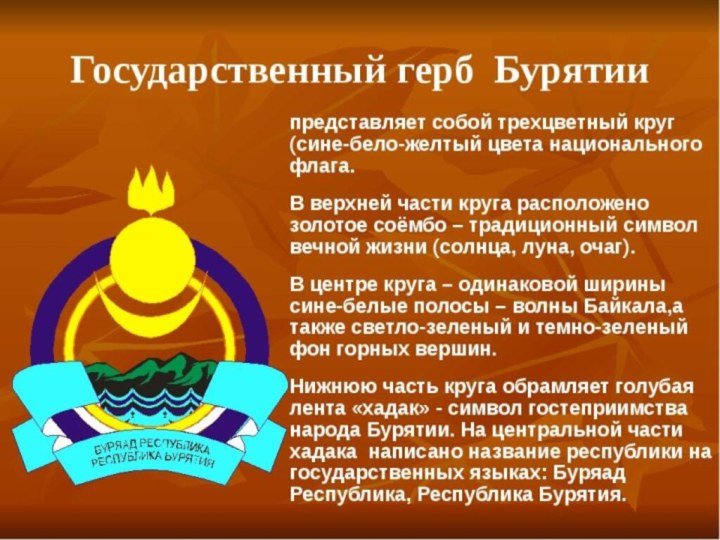 Государственный герб Бурятии

представляет собой трехцветный круг (сине-бело-желтый цвета национального флага.

В верхней части круга расположено золотое соёмбо – традиционный символ вечной жизни (солнца, луна, очаг).

В центре круга – одинаковой ширины сине-белые полосы – волны Байкала,а также светло-зеленый и темно-зеленый фон горных вершин.

Нижнюю часть круга обрамляет голубая лента «хадак» - символ гостеприимства народа Бурятии. На центральной части хадака написано название республики на государственных языках: Буряад Республика, Республика Бурятия.

БУРЯАД РЕСПУБЛИКА
РЕСПУБЛИКА БУРЯТИЯ